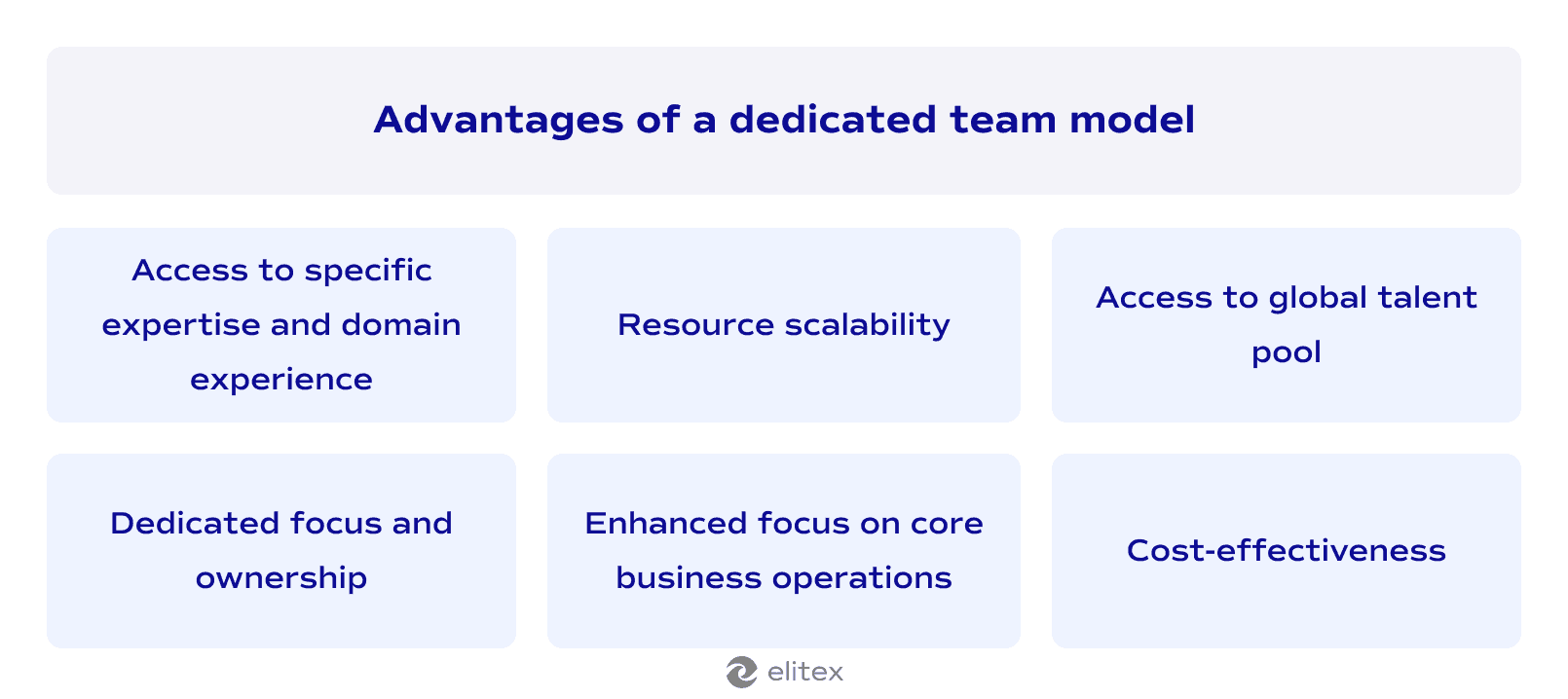 Advantages of a dedicated team model

Access to specific expertise and domain experience

Resource scalability

Access to global talent pool

Dedicated focus and ownership

Enhanced focus on core business operations

Cost-effectiveness

elitex